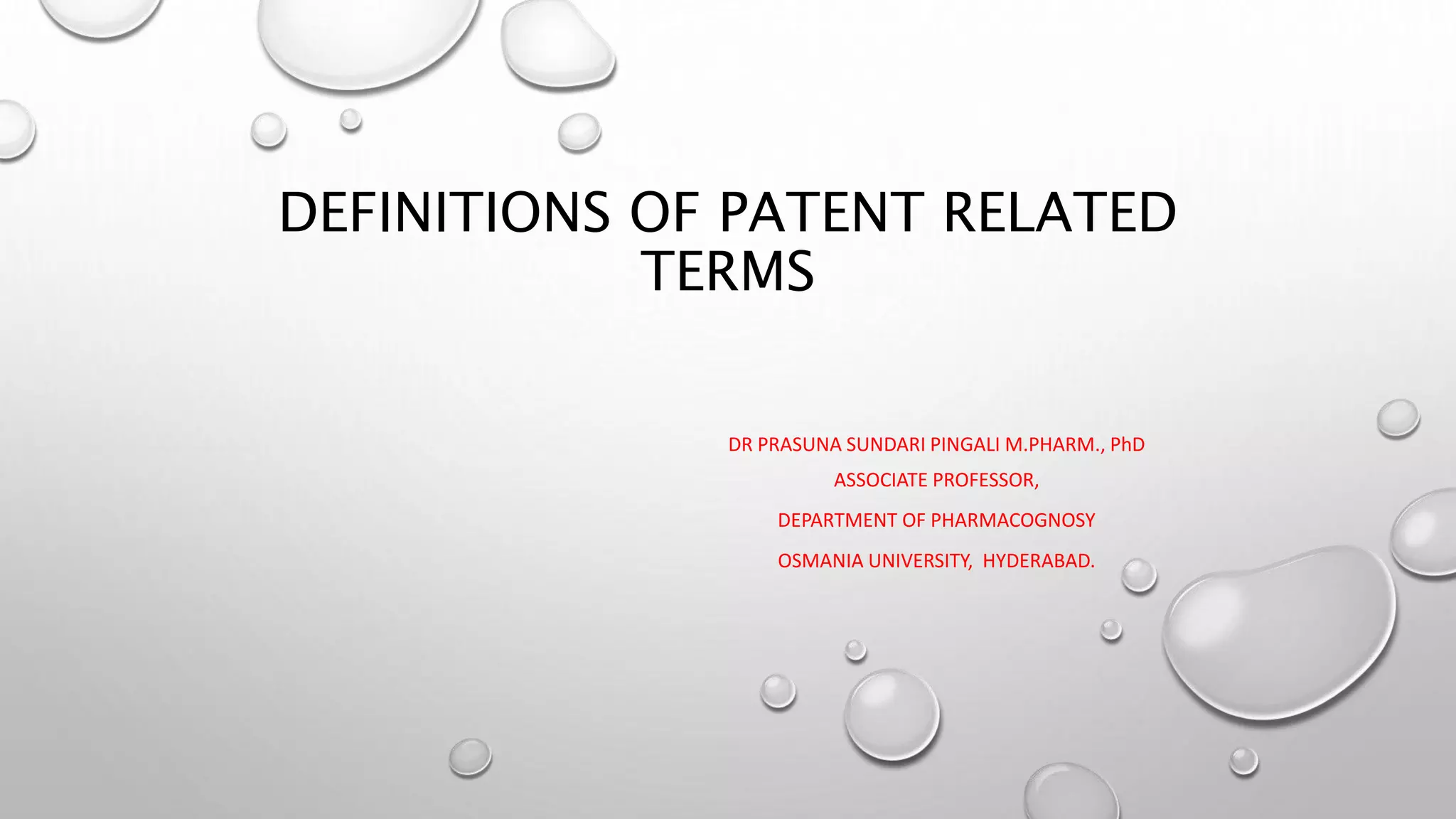 DEFINITIONS OF PATENT RELATED TERMS

DR PRASUNA SUNDARI PINGALI M.PHARM., PhD
ASSOCIATE PROFESSOR,
DEPARTMENT OF PHARMACOGNOSY
OSMANIA UNIVERSITY, HYDERABAD.